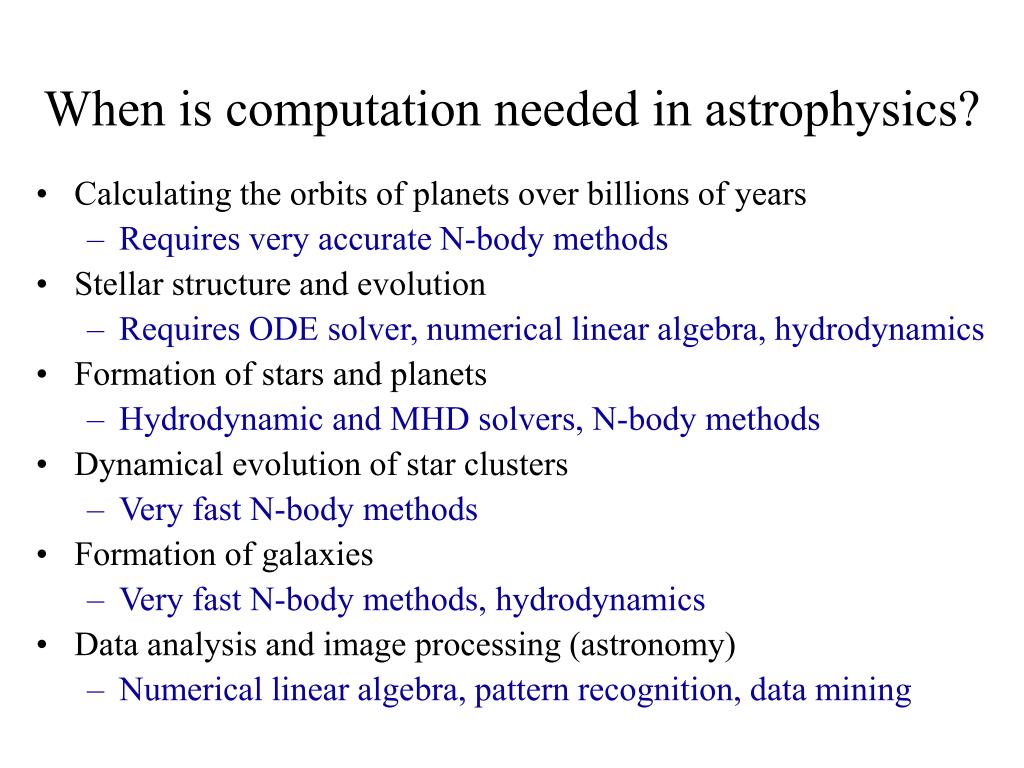 When is computation needed in astrophysics?

• Calculating the orbits of planets over billions of years
  – Requires very accurate N-body methods
• Stellar structure and evolution
  – Requires ODE solver, numerical linear algebra, hydrodynamics
• Formation of stars and planets
  – Hydrodynamic and MHD solvers, N-body methods
• Dynamical evolution of star clusters
  – Very fast N-body methods
• Formation of galaxies
  – Very fast N-body methods, hydrodynamics
• Data analysis and image processing (astronomy)
  – Numerical linear algebra, pattern recognition, data mining